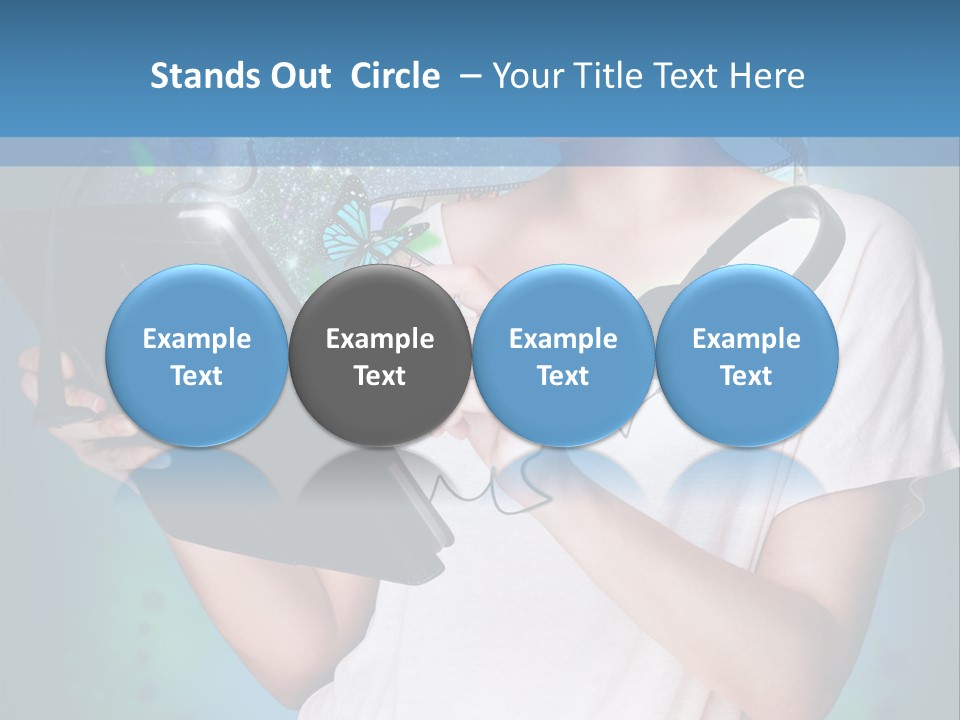 Stands Out Circle – Your Title Text Here

Example Text

Example Text

Example Text

Example Text